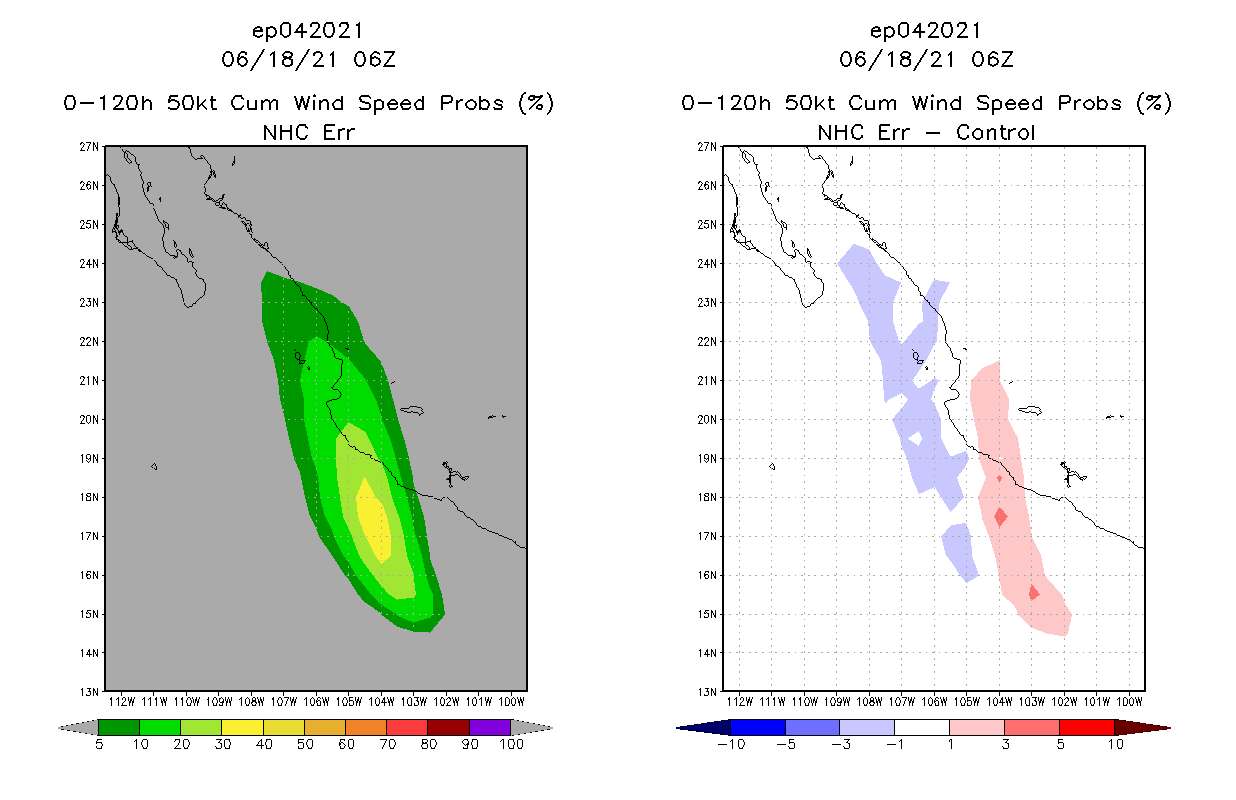 ep042021
06/18/21 06Z
0-120h 50kt Cum Wind Speed Probs (%)
NHC Err

27N
26N
25N
24N
23N
22N
21N
20N
19N
18N
17N
16N
15N
14N
13N
112W 111W 110W 109W 108W 107W 106W 105W 104W 103W 102W 101W 100W

5 10 20 30 40 50 60 70 80 90 100

ep042021
06/18/21 06Z
0-120h 50kt Cum Wind Speed Probs (%)
NHC Err - Control

27N
26N
25N
24N
23N
22N
21N
20N
19N
18N
17N
16N
15N
14N
13N
112W 111W 110W 109W 108W 107W 106W 105W 104W 103W 102W 101W 100W

-10 -5 -3 -1 1 3 5 10